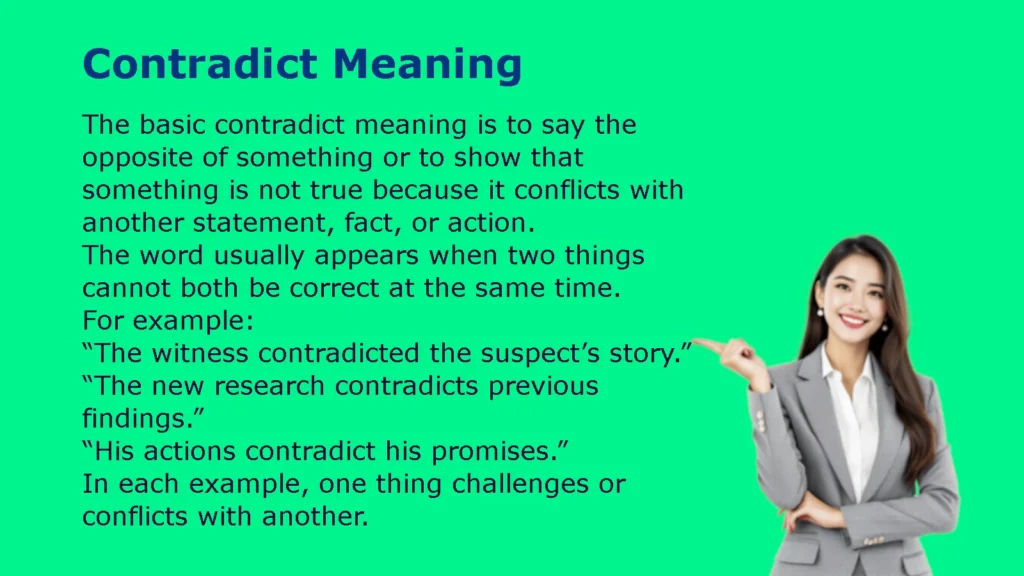 Contradict Meaning

The basic contradict meaning is to say the opposite of something or to show that something is not true because it conflicts with another statement, fact, or action.
The word usually appears when two things cannot both be correct at the same time.
For example:
“The witness contradicted the suspect’s story.”
“The new research contradicts previous findings.”
“His actions contradict his promises.”
In each example, one thing challenges or conflicts with another.